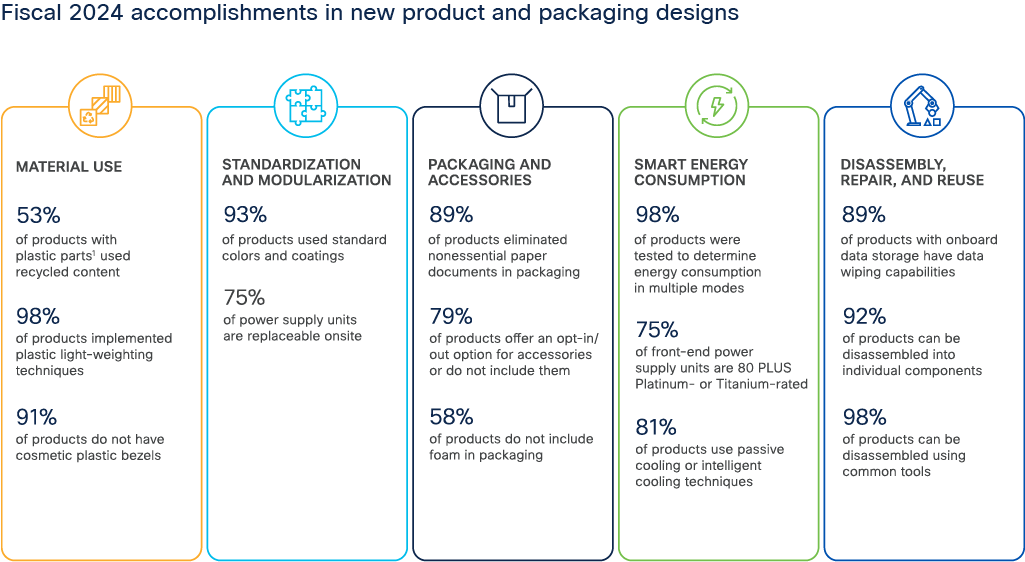 Fiscal 2024 accomplishments in new product and packaging designs

MATERIAL USE

53%
of products with plastic parts$^1$ used recycled content

98%
of products implemented plastic light-weighting techniques

91%
of products do not have cosmetic plastic bezels

STANDARDIZATION AND MODULARIZATION

93%
of products used standard colors and coatings

75%
of power supply units are replaceable onsite

PACKAGING AND ACCESSORIES

89%
of products eliminated nonessential paper documents in packaging

79%
of products offer an opt-in/out option for accessories or do not include them

58%
of products do not include foam in packaging

SMART ENERGY CONSUMPTION

98%
of products were tested to determine energy consumption in multiple modes

75%
of front-end power supply units are 80 PLUS Platinum- or Titanium-rated

81%
of products use passive cooling or intelligent cooling techniques

DISASSEMBLY, REPAIR, AND REUSE

89%
of products with onboard data storage have data wiping capabilities

92%
of products can be disassembled into individual components

98%
of products can be disassembled using common tools